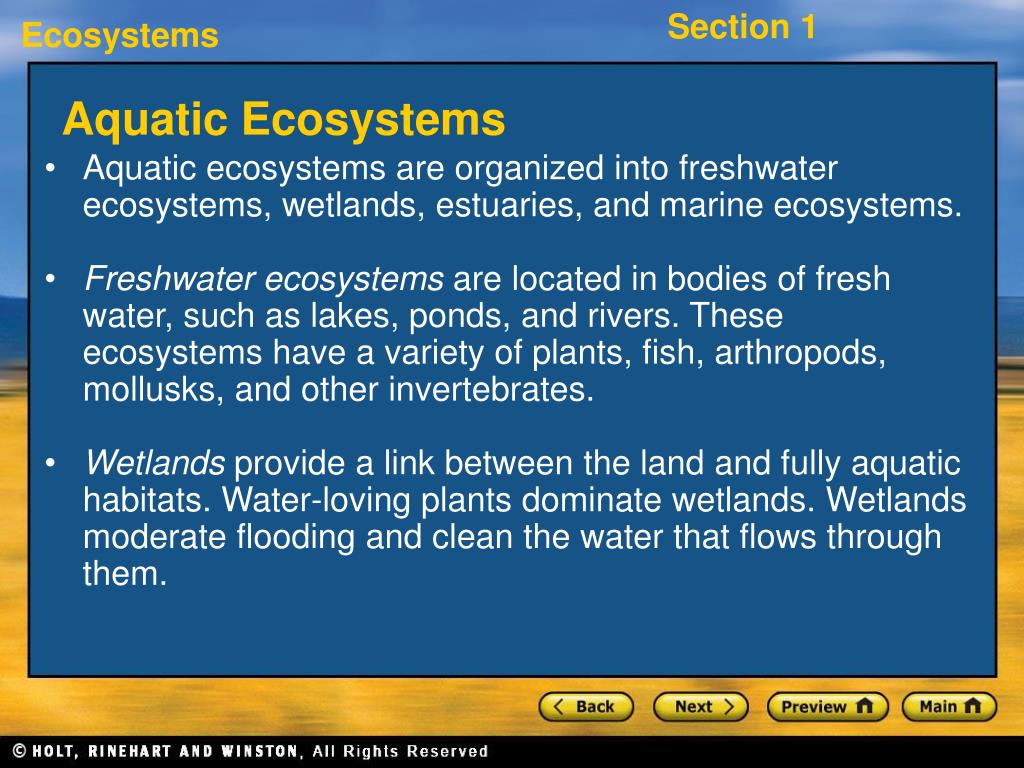 Ecosystems

Section 1

Aquatic Ecosystems

• Aquatic ecosystems are organized into freshwater ecosystems, wetlands, estuaries, and marine ecosystems.

• Freshwater ecosystems are located in bodies of fresh water, such as lakes, ponds, and rivers. These ecosystems have a variety of plants, fish, arthropods, mollusks, and other invertebrates.

• Wetlands provide a link between the land and fully aquatic habitats. Water-loving plants dominate wetlands. Wetlands moderate flooding and clean the water that flows through them.

Back Next Preview Main

© HOLT, RINEHART AND WINSTON, All Rights Reserved